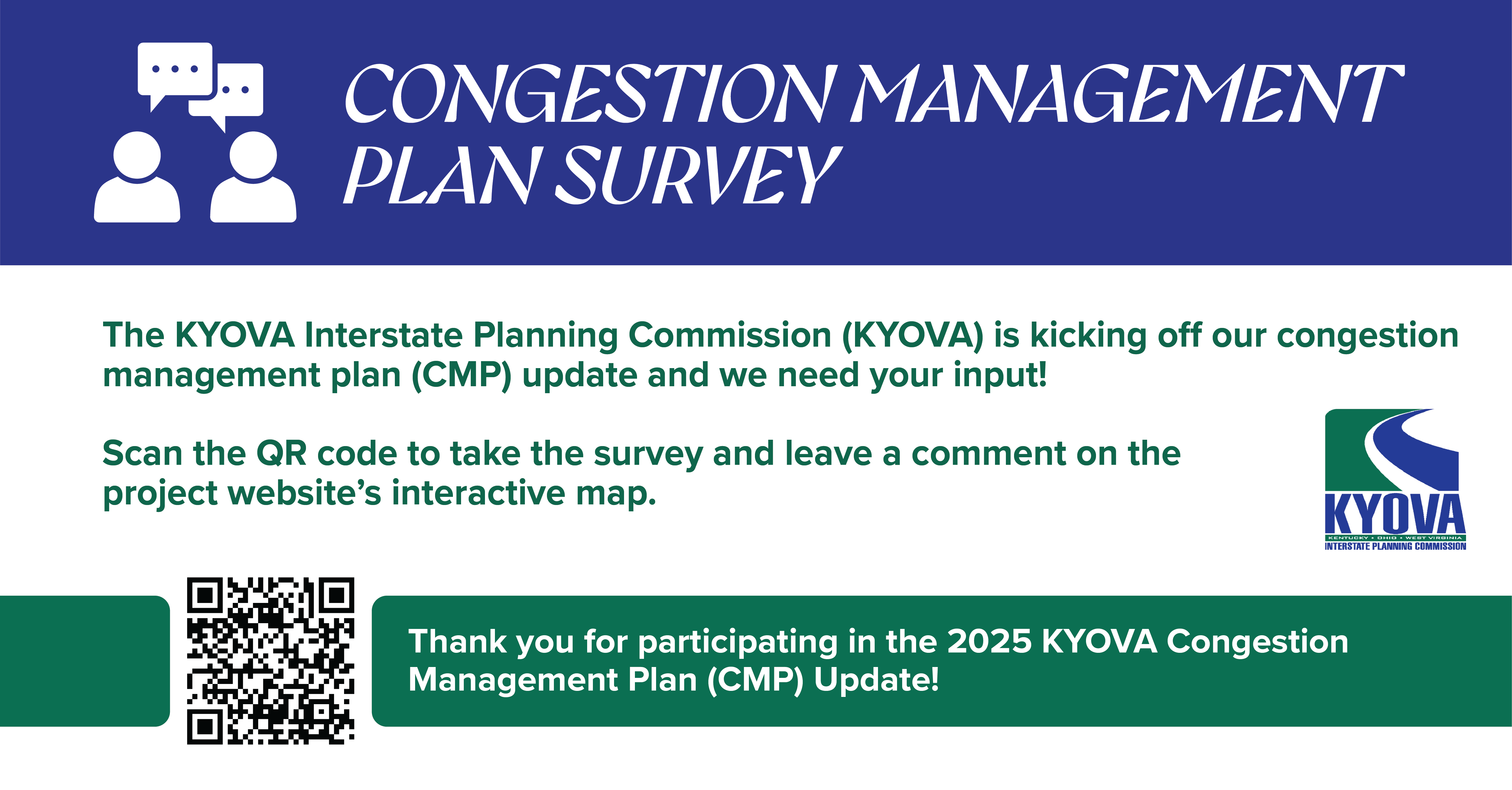 CONGESTION MANAGEMENT PLAN SURVEY

The KYOVA Interstate Planning Commission (KYOVA) is kicking off our congestion management plan (CMP) update and we need your input!

Scan the QR code to take the survey and leave a comment on the project website's interactive map.

KYOVA
KENTUCKY • OHIO • WEST VIRGINIA
INTERSTATE PLANNING COMMISSION

Thank you for participating in the 2025 KYOVA Congestion Management Plan (CMP) Update!